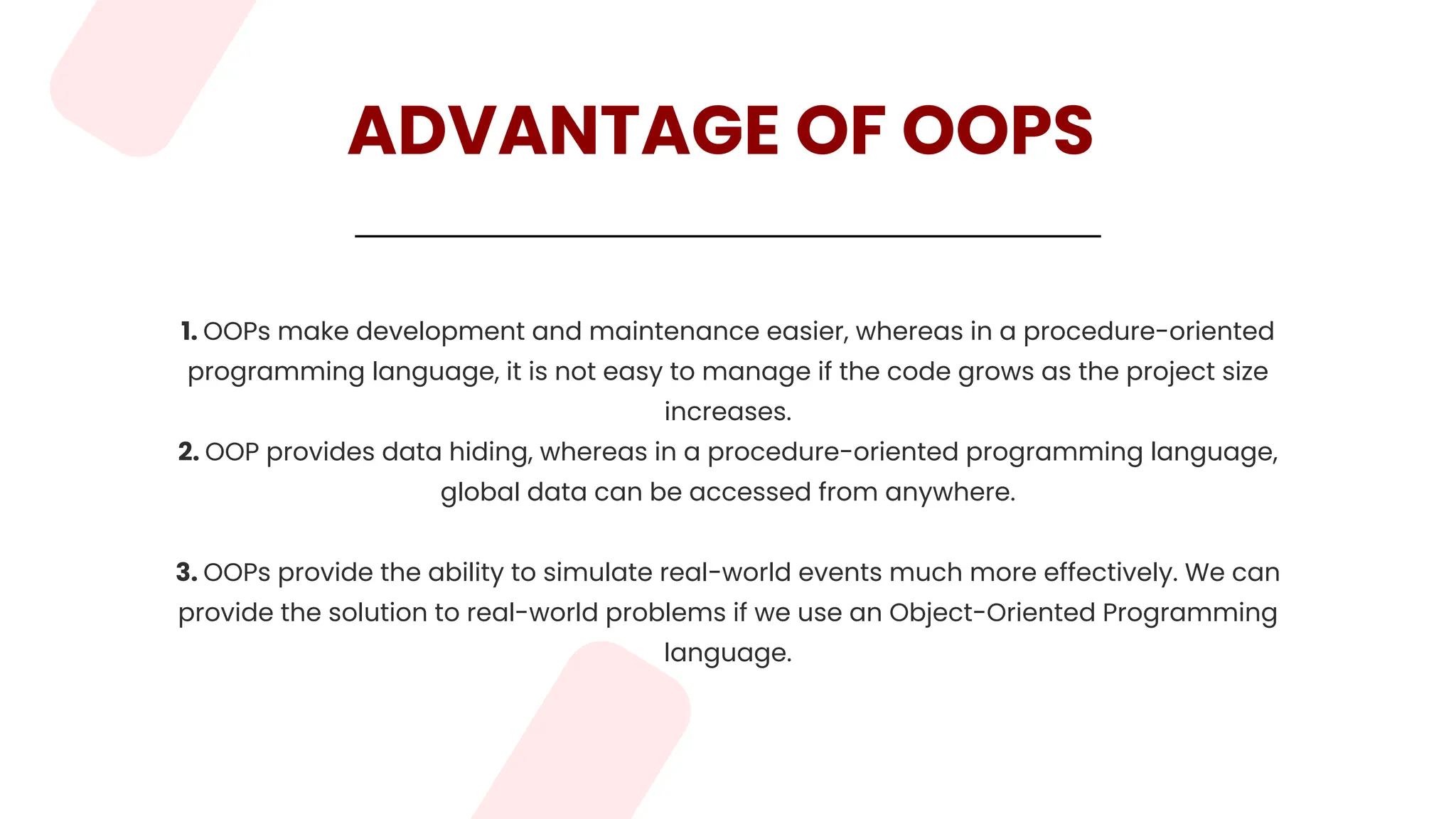 ADVANTAGE OF OOPS

1. OOPs make development and maintenance easier, whereas in a procedure-oriented programming language, it is not easy to manage if the code grows as the project size increases.
2. OOP provides data hiding, whereas in a procedure-oriented programming language, global data can be accessed from anywhere.

3. OOPs provide the ability to simulate real-world events much more effectively. We can provide the solution to real-world problems if we use an Object-Oriented Programming language.